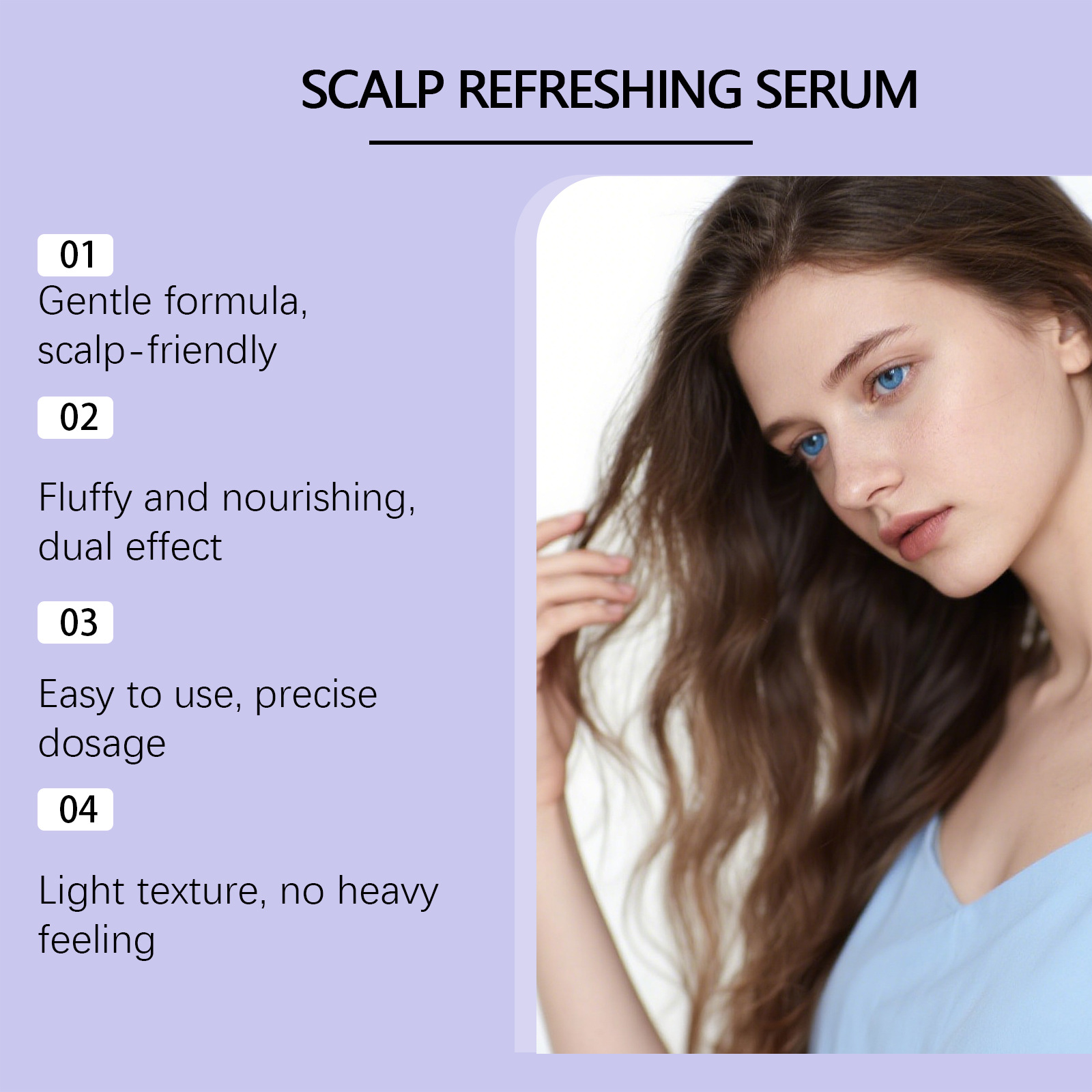 SCALP REFRESHING SERUM

01
Gentle formula, scalp-friendly

02
Fluffy and nourishing, dual effect

03
Easy to use, precise dosage

04
Light texture, no heavy feeling